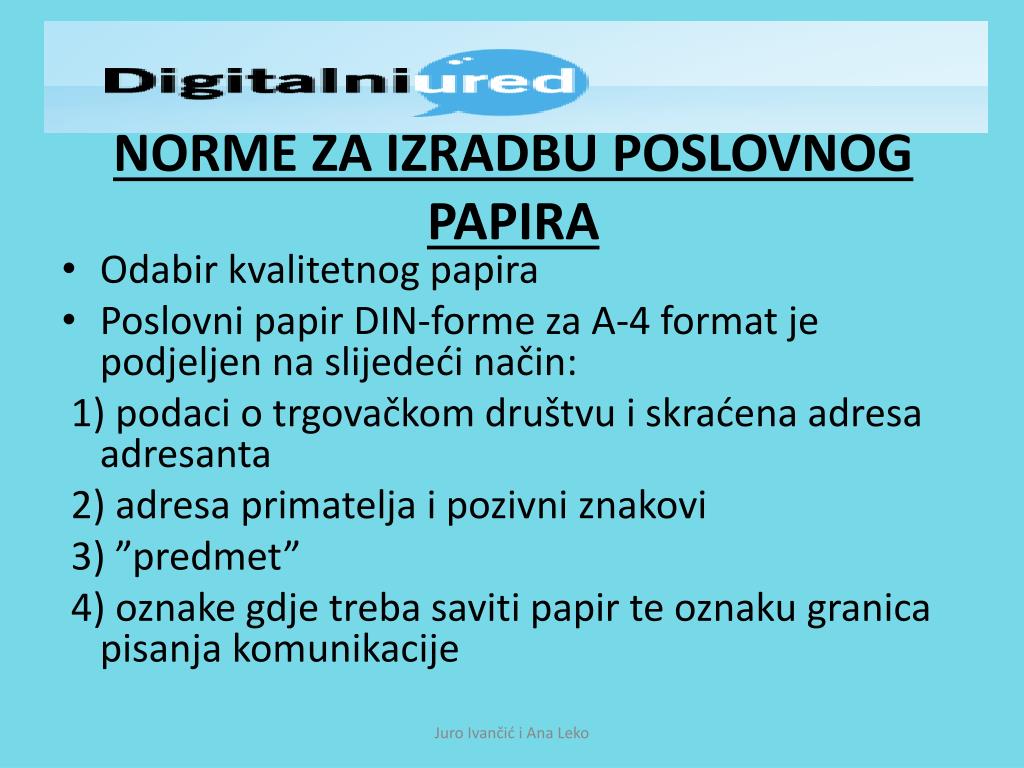 Digitalniured

NORME ZA IZRADBU POSLOVNOG PAPIRA

• Odabir kvalitetnog papira
• Poslovni papir DIN-forme za A-4 format je podjeljen na slijedeći način:
1) podaci o trgovačkom društvu i skraćena adresa adresanta
2) adresa primatelja i pozivni znakovi
3) ”predmet”
4) oznake gdje treba saviti papir te oznaku granica pisanja komunikacije

Juro Ivančić i Ana Leko